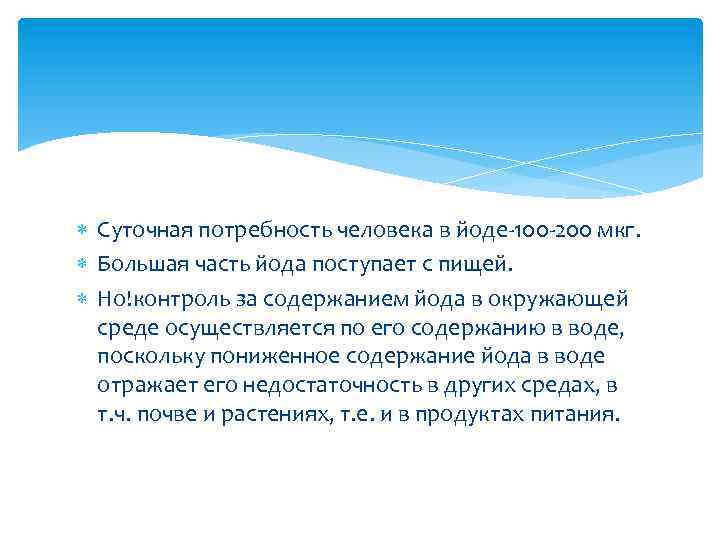 Суточная потребность человека в йоде-100-200 мкг.

Большая часть йода поступает с пищей.

Но!контроль за содержанием йода в окружающей среде осуществляется по его содержанию в воде, поскольку пониженное содержание йода в воде отражает его недостаточность в других средах, в т.ч. почве и растениях, т.е. и в продуктах питания.